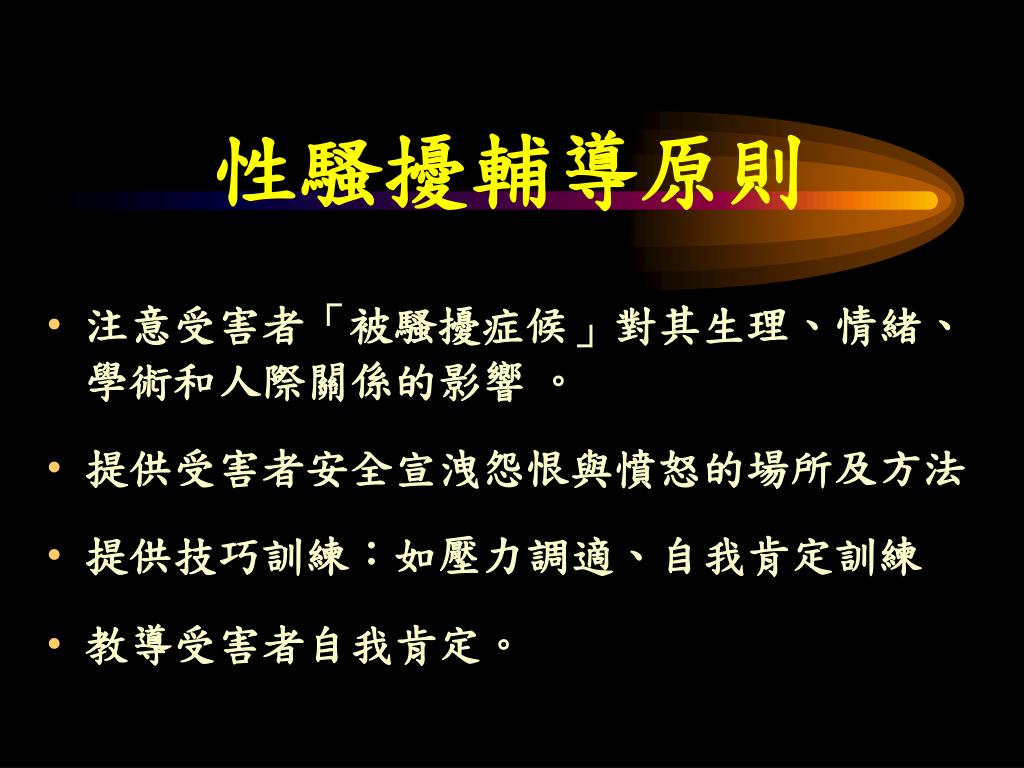 性騷擾輔導原則

• 注意受害者「被騷擾症候」對其生理、情緒、學術和人際關係的影響 。

• 提供受害者安全宣洩怨恨與憤怒的場所及方法

• 提供技巧訓練：如壓力調適、自我肯定訓練

• 教導受害者自我肯定。